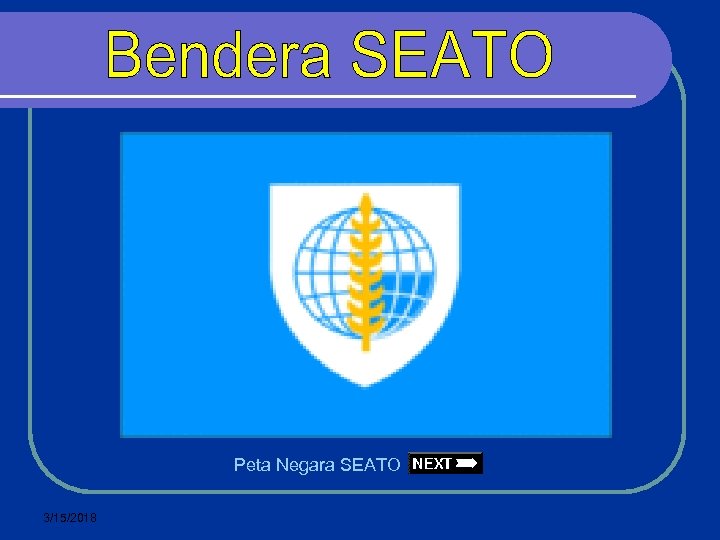 Bendera SEATO

Peta Negara SEATO NEXT

3/15/2018